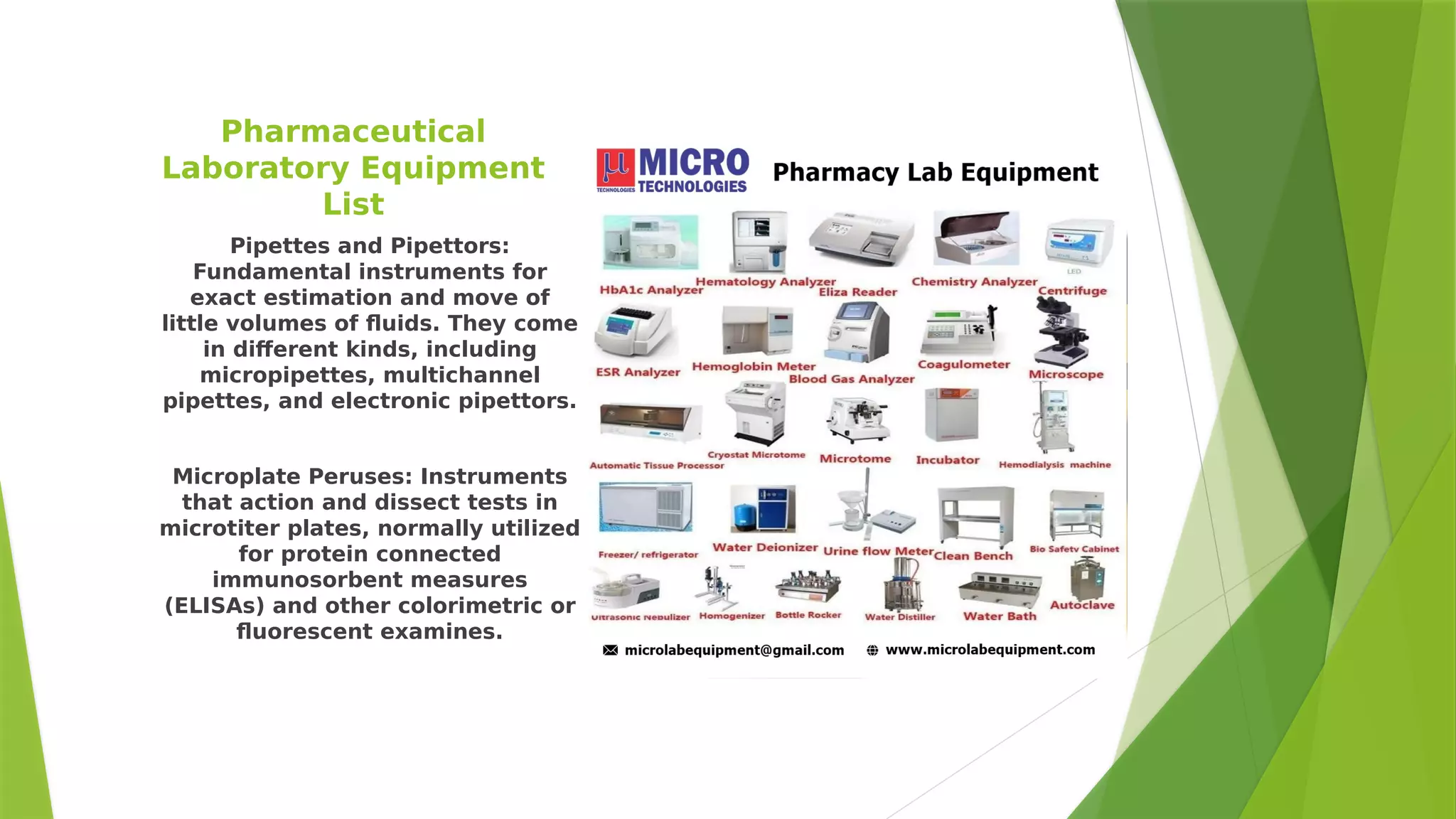 Pharmaceutical Laboratory Equipment List

Pipettes and Pipettors: Fundamental instruments for exact estimation and move of little volumes of fluids. They come in different kinds, including micropipettes, multichannel pipettes, and electronic pipettors.

Microplate Peruses: Instruments that action and dissect tests in microtiter plates, normally utilized for protein connected immunosorbent measures (ELISAs) and other colorimetric or fluorescent examines.

μ MICRO TECHNOLOGIES
TECHNOLOGIES

Pharmacy Lab Equipment

HbA1c Analyzer
Hematology Analyzer
Eliza Reader
Chemistry Analyzer
LED
Centrifuge
ESR Analyzer
Hemoglobin Meter
Blood Gas Analyzer
Coagulometer
Microscope
Automatic Tissue Processor
Cryostat Microtome
Microtome
Incubator
Hemodialysis machine
Freezer/ refrigerator
Water Deionizer
Urine flow Meter
Clean Bench
Bio Safety Cabinet
Ultrasonic Nebulizer
Homogenizer
Bottle Rocker
Water Distiller
Water Bath
Autoclave

microlabequipment@gmail.com
www.microlabequipment.com